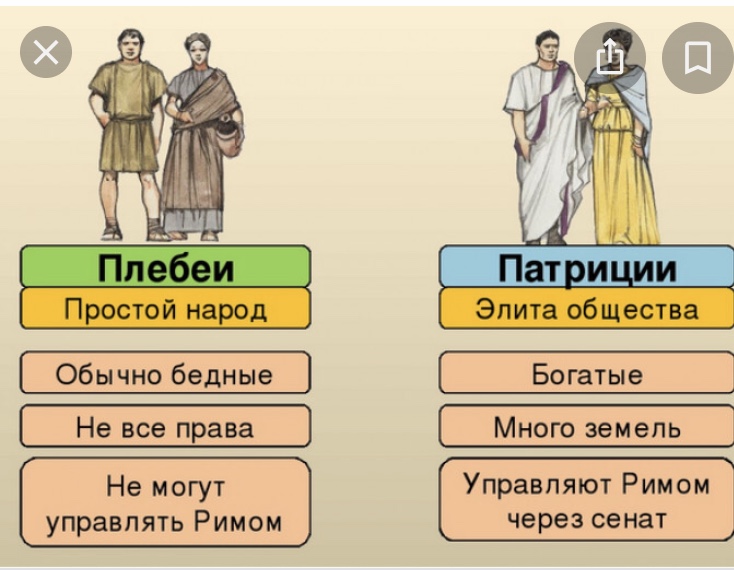 Плебеи
Простой народ
Обычно бедные
Не все права
Не могут управлять Римом

Патриции
Элита общества
Богатые
Много земель
Управляют Римом через сенат